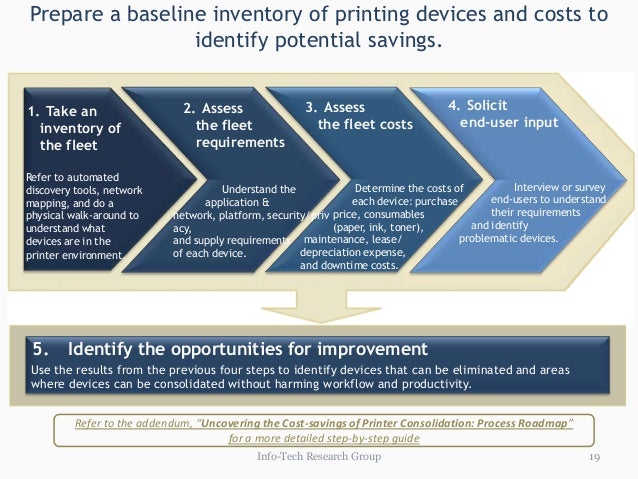 Prepare a baseline inventory of printing devices and costs to identify potential savings.

1. Take an inventory of the fleet

Refer to automated discovery tools, network mapping, and do a physical walk-around to understand what devices are in the printer environment.

2. Assess the fleet requirements

Understand the application & network, platform, security/privacy, and supply requirements of each device.

3. Assess the fleet costs

Determine the costs of each device: purchase price, consumables (paper, ink, toner), maintenance, lease/ depreciation expense, and downtime costs.

4. Solicit end-user input

Interview or survey end-users to understand their requirements and identify problematic devices.

5. Identify the opportunities for improvement

Use the results from the previous four steps to identify devices that can be eliminated and areas where devices can be consolidated without harming workflow and productivity.

Refer to the addendum, "Uncovering the Cost-savings of Printer Consolidation: Process Roadmap" for a more detailed step-by-step guide

Info-Tech Research Group

19